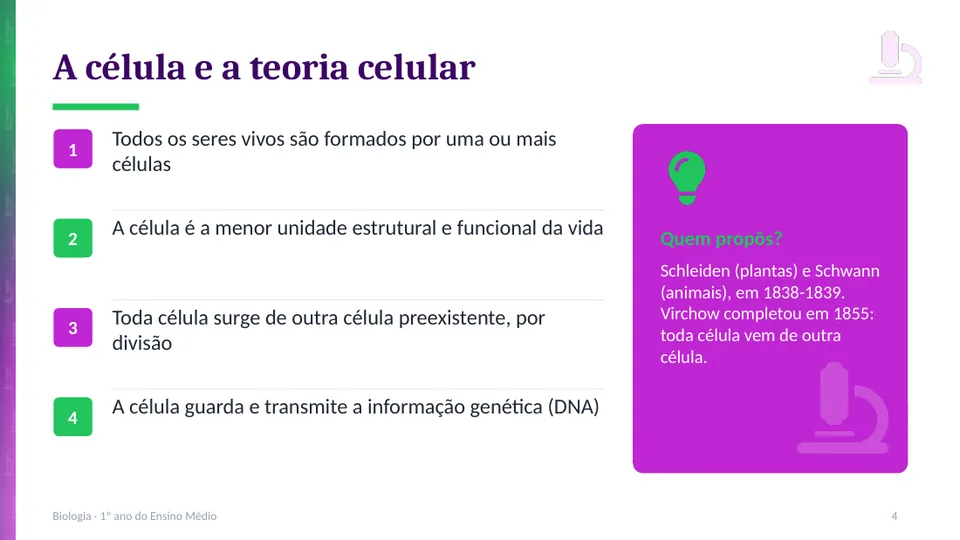 A célula e a teoria celular

1
Todos os seres vivos são formados por uma ou mais células

2
A célula é a menor unidade estrutural e funcional da vida

3
Toda célula surge de outra célula preexistente, por divisão

4
A célula guarda e transmite a informação genética (DNA)

Quem propôs?

Schleiden (plantas) e Schwann (animais), em 1838-1839. Virchow completou em 1855: toda célula vem de outra célula.

Biologia - 1º ano do Ensino Médio
4